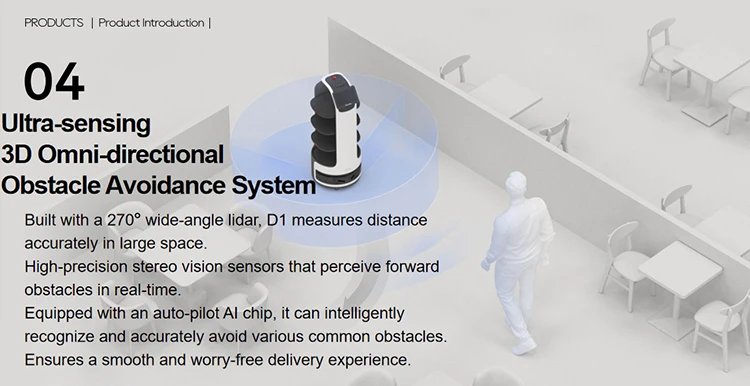 PRODUCTS | Product Introduction |

04

Ultra-sensing
3D Omni-directional
Obstacle Avoidance System

Built with a 270° wide-angle lidar, D1 measures distance accurately in large space.
High-precision stereo vision sensors that perceive forward obstacles in real-time.
Equipped with an auto-pilot AI chip, it can intelligently recognize and accurately avoid various common obstacles.
Ensures a smooth and worry-free delivery experience.